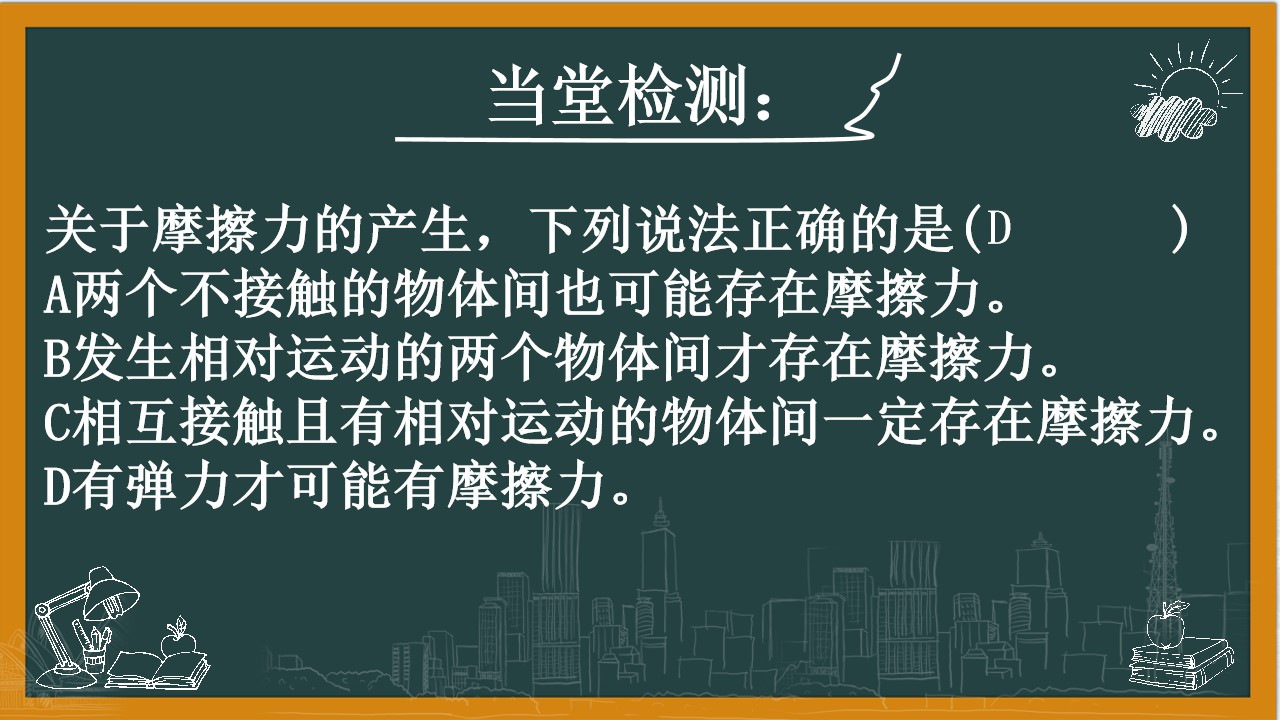 当堂检测：

关于摩擦力的产生，下列说法正确的是(D )
A两个不接触的物体间也可能存在摩擦力。
B发生相对运动的两个物体间才存在摩擦力。
C相互接触且有相对运动的物体间一定存在摩擦力。
D有弹力才可能有摩擦力。